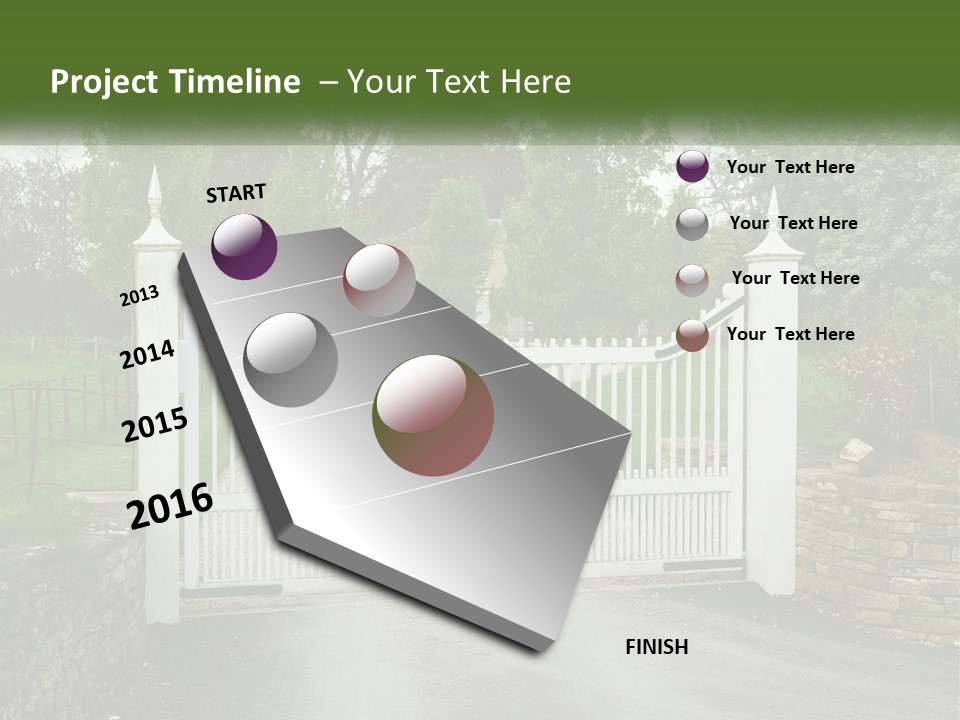 Project Timeline – Your Text Here

START

2013

2014

2015

2016

FINISH

Your Text Here

Your Text Here

Your Text Here

Your Text Here